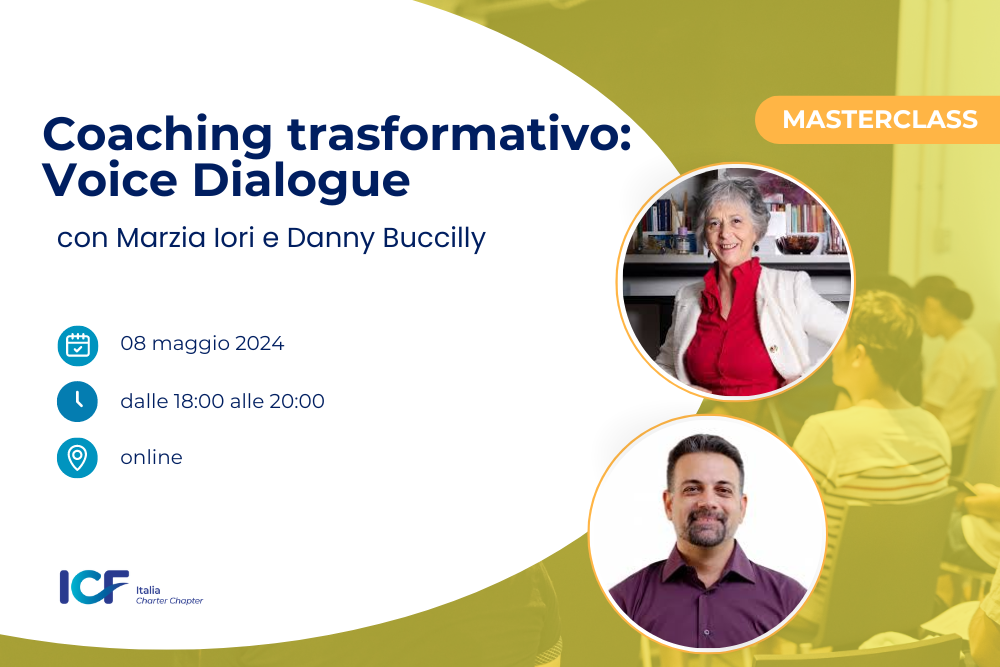 MASTERCLASS

Coaching trasformativo: Voice Dialogue

con Marzia Iori e Danny Buccilly

08 maggio 2024

dalle 18:00 alle 20:00

online

ICF Italia Charter Chapter